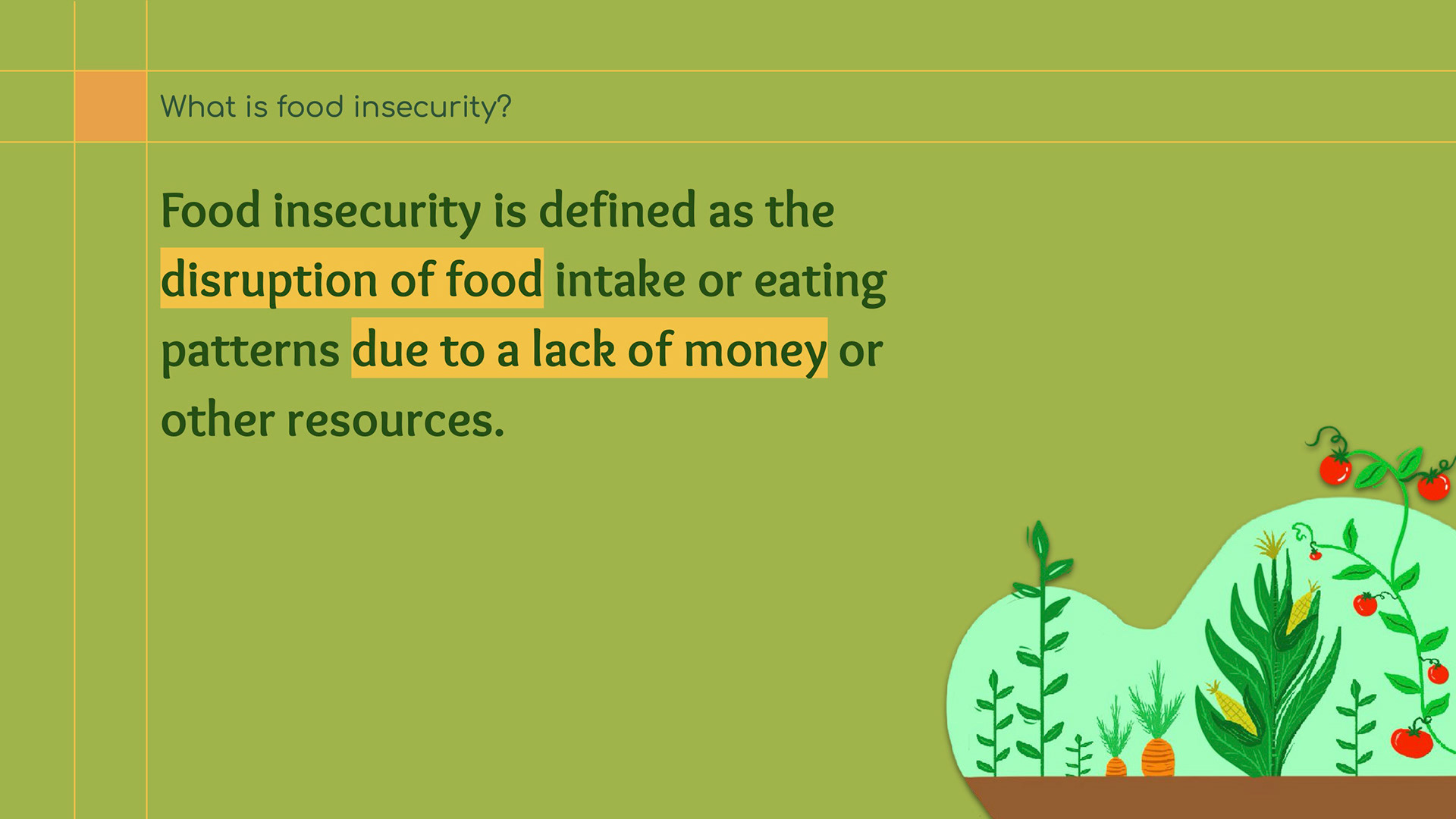 What is food insecurity?

Food insecurity is defined as the disruption of food intake or eating patterns due to a lack of money or other resources.